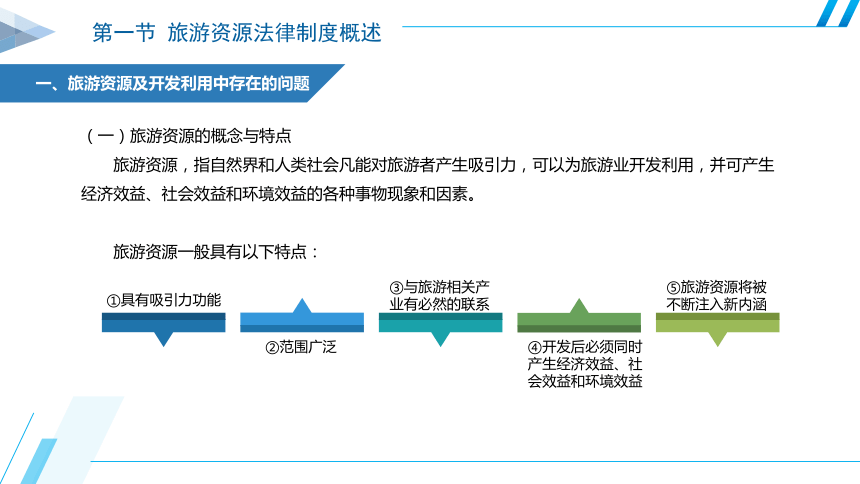 第一节 旅游资源法律制度概述

一、旅游资源及开发利用中存在的问题

（一）旅游资源的概念与特点

旅游资源，指自然界和人类社会凡能对旅游者产生吸引力，可以为旅游业开发利用，并可产生经济效益、社会效益和环境效益的各种事物现象和因素。

旅游资源一般具有以下特点：

①具有吸引力功能

②范围广泛

③与旅游相关产业有必然的联系

④开发后必须同时产生经济效益、社会效益和环境效益

⑤旅游资源将被不断注入新内涵